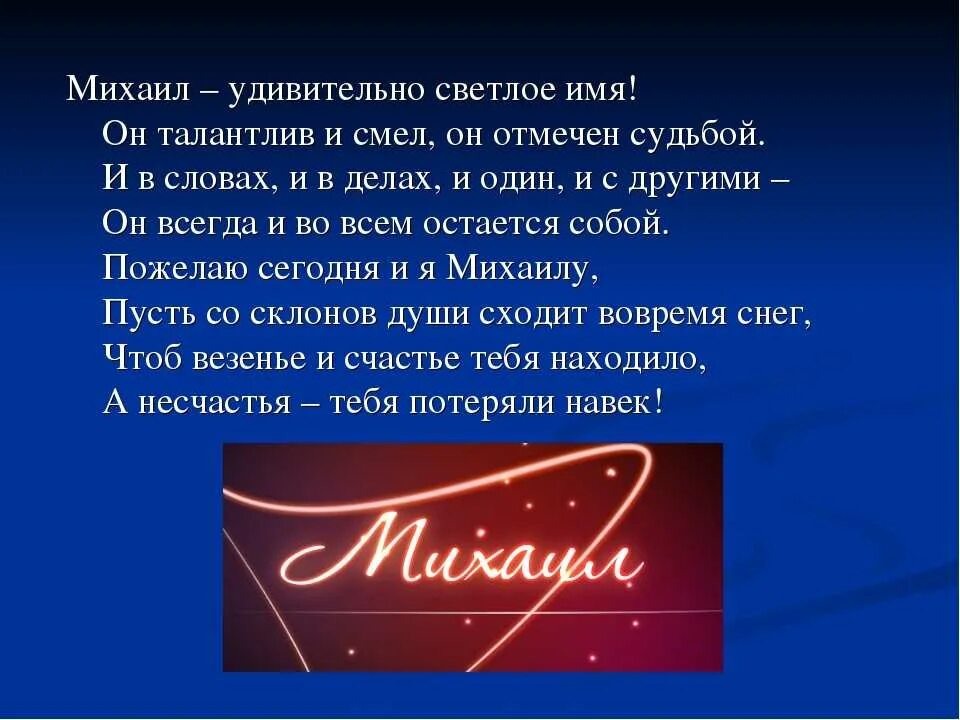 Михаил – удивительно светлое имя!
Он талантлив и смел, он отмечен судьбой.
И в словах, и в делах, и один, и с другими –
Он всегда и во всем остается собой.
Пожелаю сегодня и я Михаилу,
Пусть со склонов души сходит вовремя снег,
Чтоб везенье и счастье тебя находило,
А несчастья – тебя потеряли навек!

Михаил